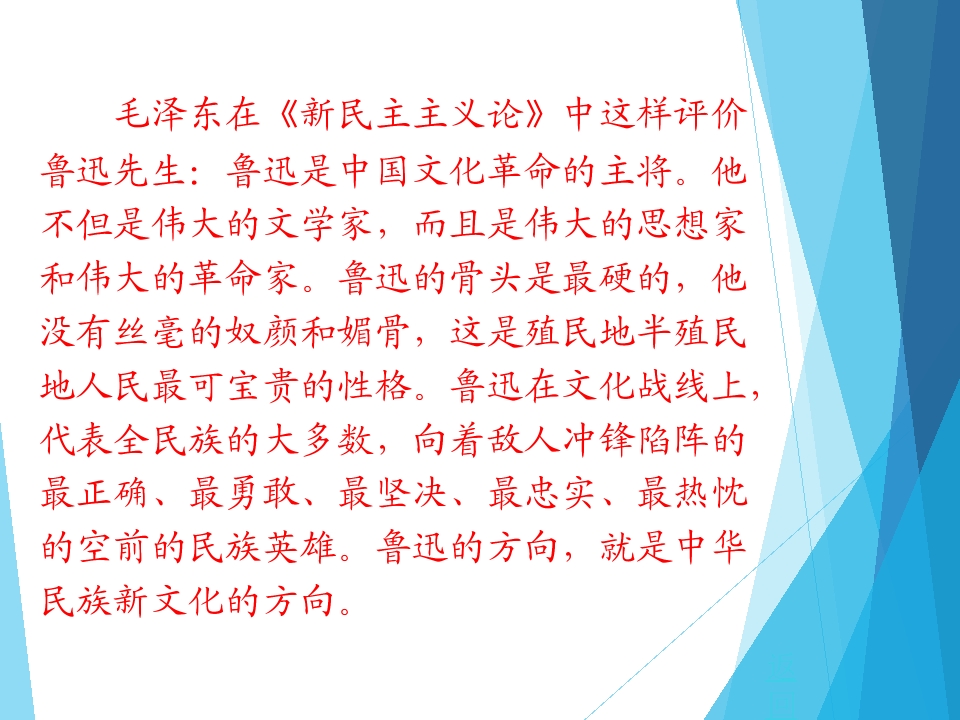 毛泽东在《新民主主义论》中这样评价鲁迅先生：鲁迅是中国文化革命的主将。他不但是伟大的文学家，而且是伟大的思想家和伟大的革命家。鲁迅的骨头是最硬的，他没有丝毫的奴颜和媚骨，这是殖民地半殖民地人民最可宝贵的性格。鲁迅在文化战线上，代表全民族的大多数，向着敌人冲锋陷阵的最正确、最勇敢、最坚决、最忠实、最热忱的空前的民族英雄。鲁迅的方向，就是中华民族新文化的方向。